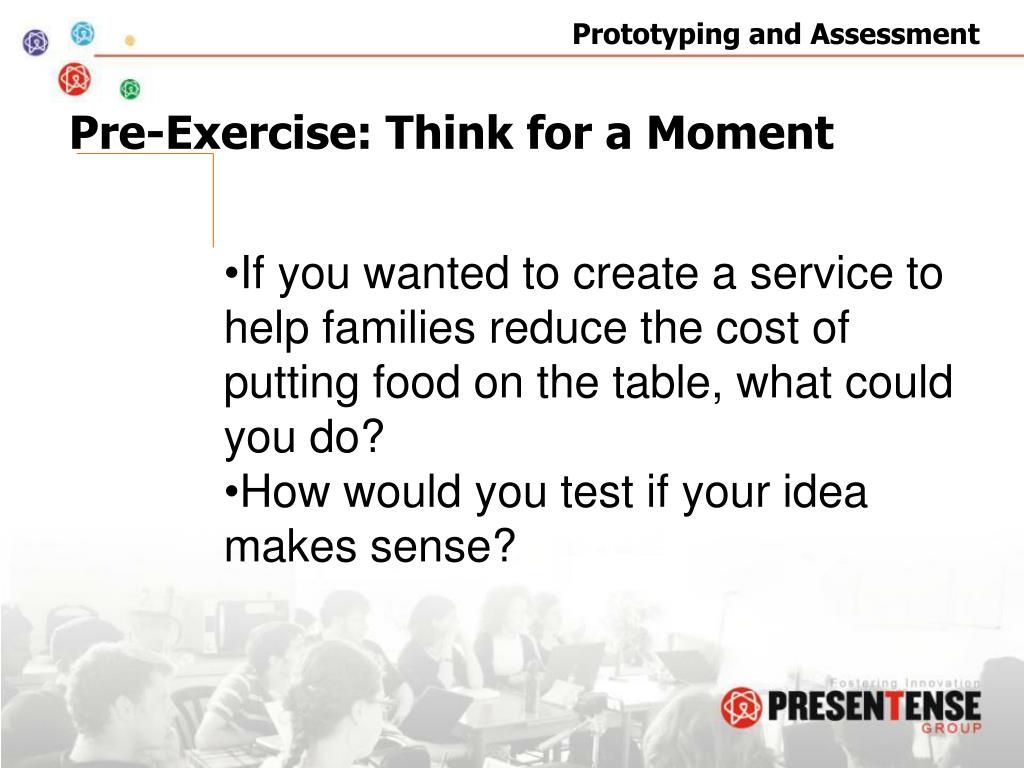 Prototyping and Assessment

Pre-Exercise: Think for a Moment

•If you wanted to create a service to help families reduce the cost of putting food on the table, what could you do?
•How would you test if your idea makes sense?

Fostering Innovation
PRESENTENSE
GROUP